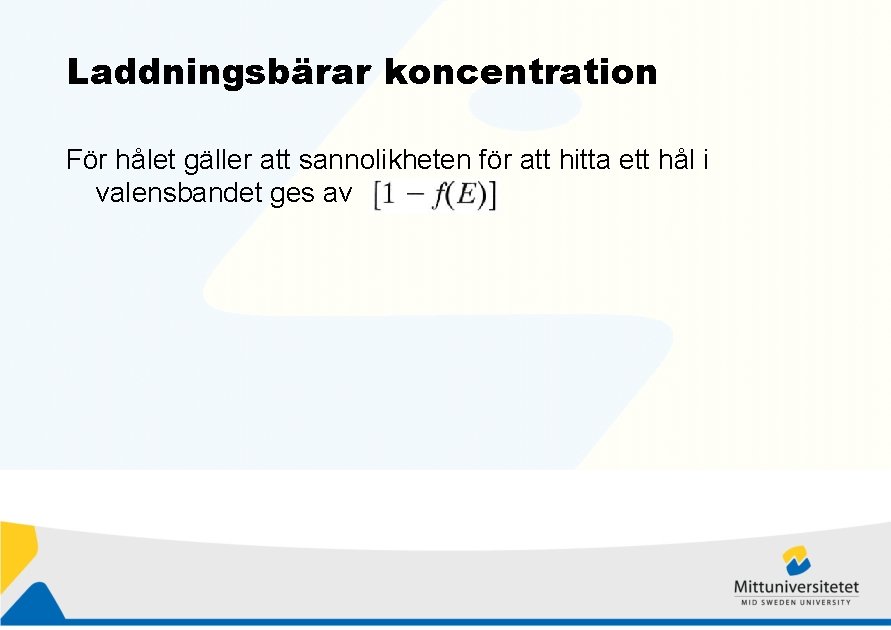 Laddningsbärar koncentration

För hålet gäller att sannolikheten för att hitta ett hål i valensbandet ges av $[1 - f(E)]$

Mittuniversitetet
MID SWEDEN UNIVERSITY